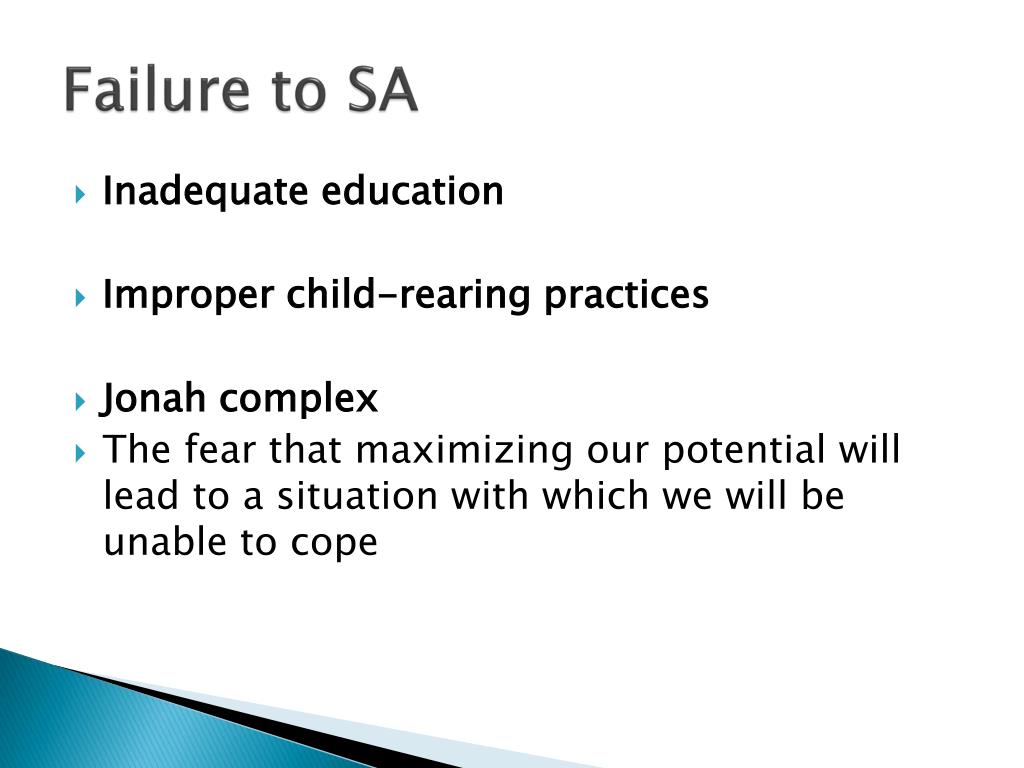 Failure to SA

Inadequate education

Improper child-rearing practices

Jonah complex

The fear that maximizing our potential will lead to a situation with which we will be unable to cope